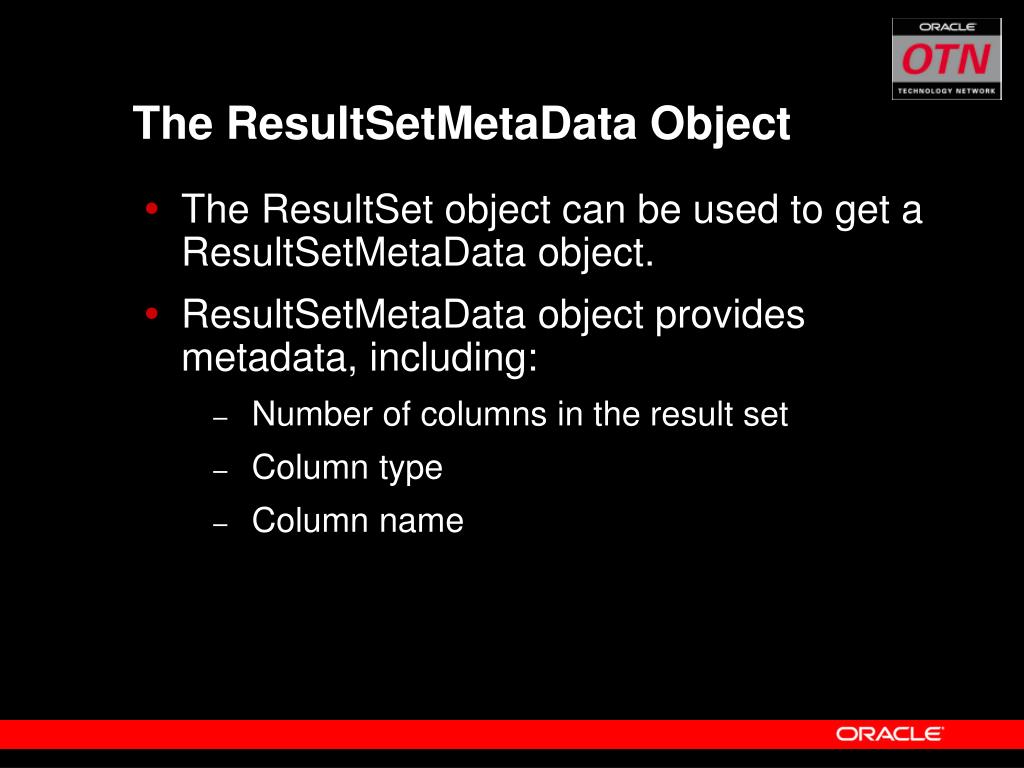 ORACLE
OTN
TECHNOLOGY NETWORK

The ResultSetMetaData Object

• The ResultSet object can be used to get a ResultSetMetaData object.
• ResultSetMetaData object provides metadata, including:
– Number of columns in the result set
– Column type
– Column name

ORACLE